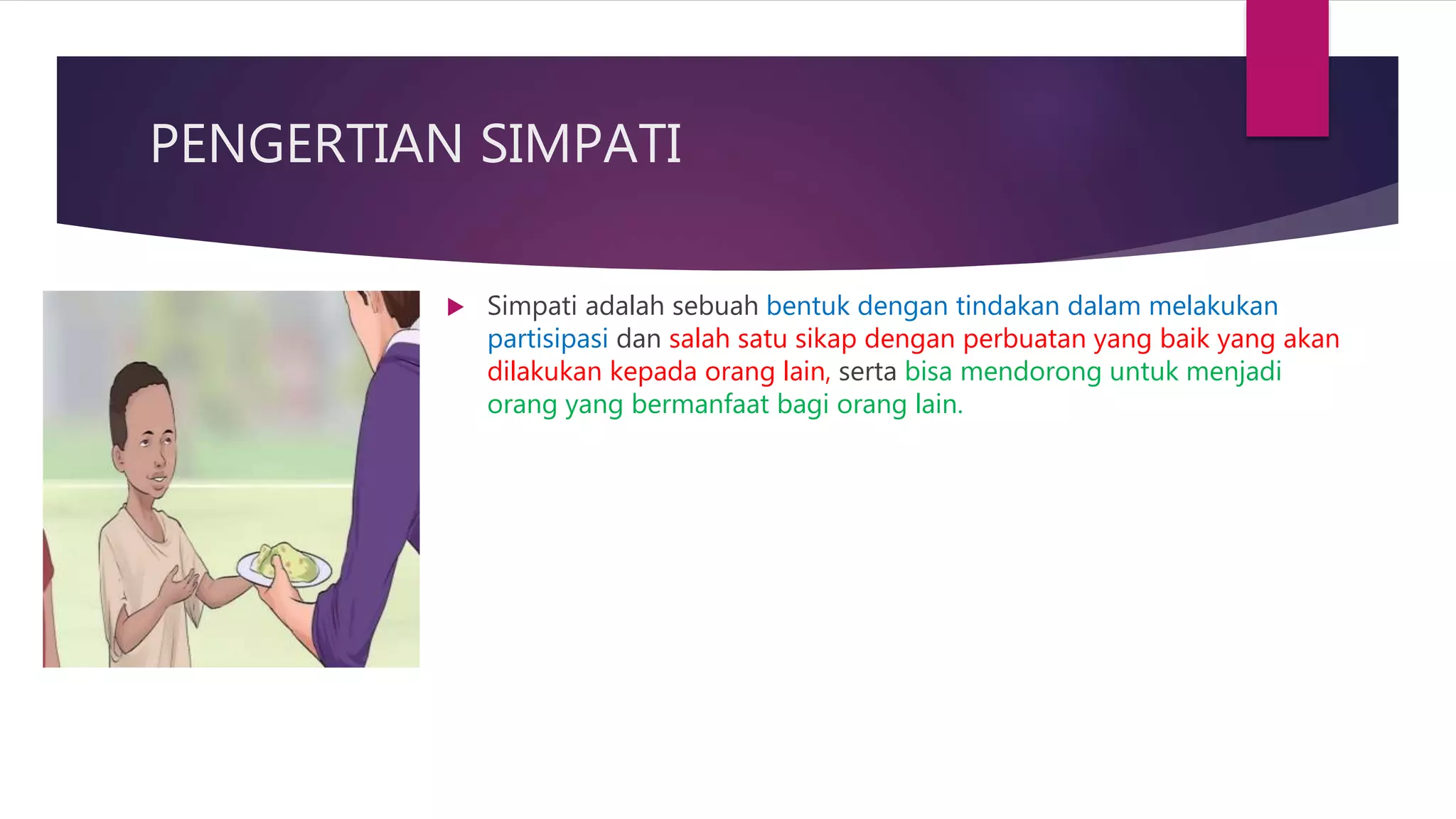 PENGERTIAN SIMPATI

Simpati adalah sebuah bentuk dengan tindakan dalam melakukan partisipasi dan salah satu sikap dengan perbuatan yang baik yang akan dilakukan kepada orang lain, serta bisa mendorong untuk menjadi orang yang bermanfaat bagi orang lain.